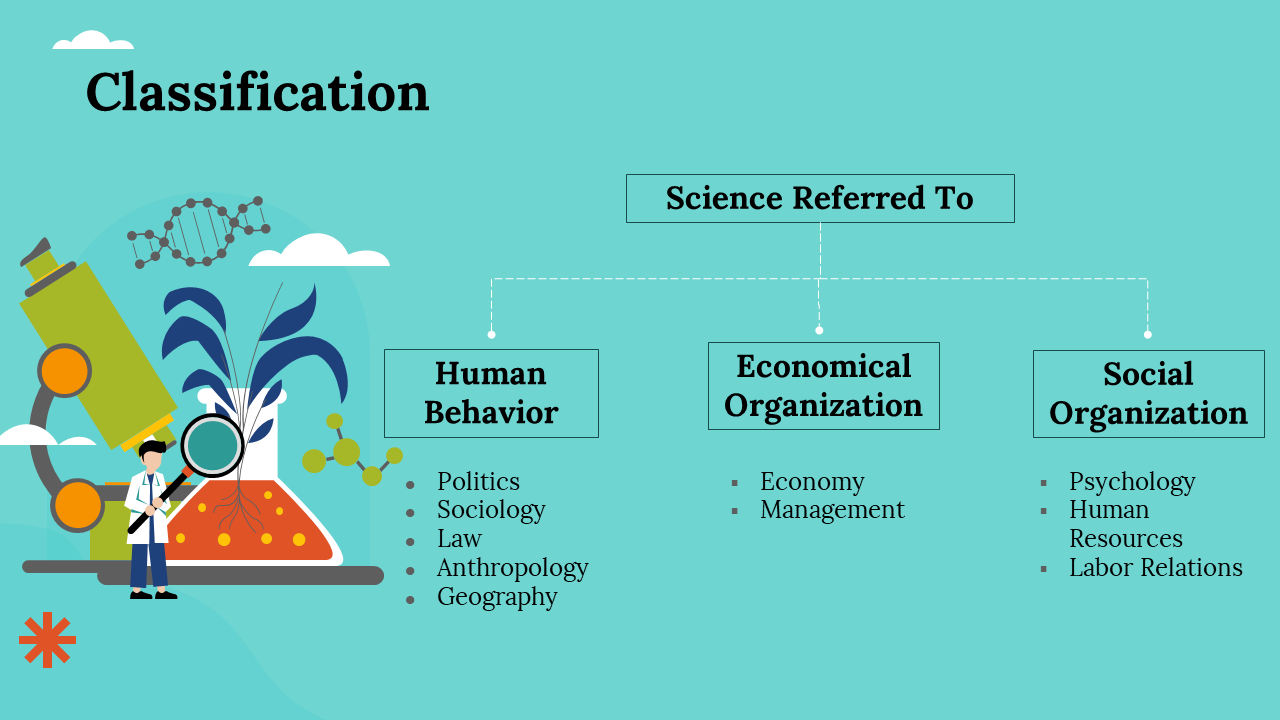 Classification

Science Referred To

Human Behavior

- Politics
- Sociology
- Law
- Anthropology
- Geography

Economical Organization

- Economy
- Management

Social Organization

- Psychology
- Human Resources
- Labor Relations